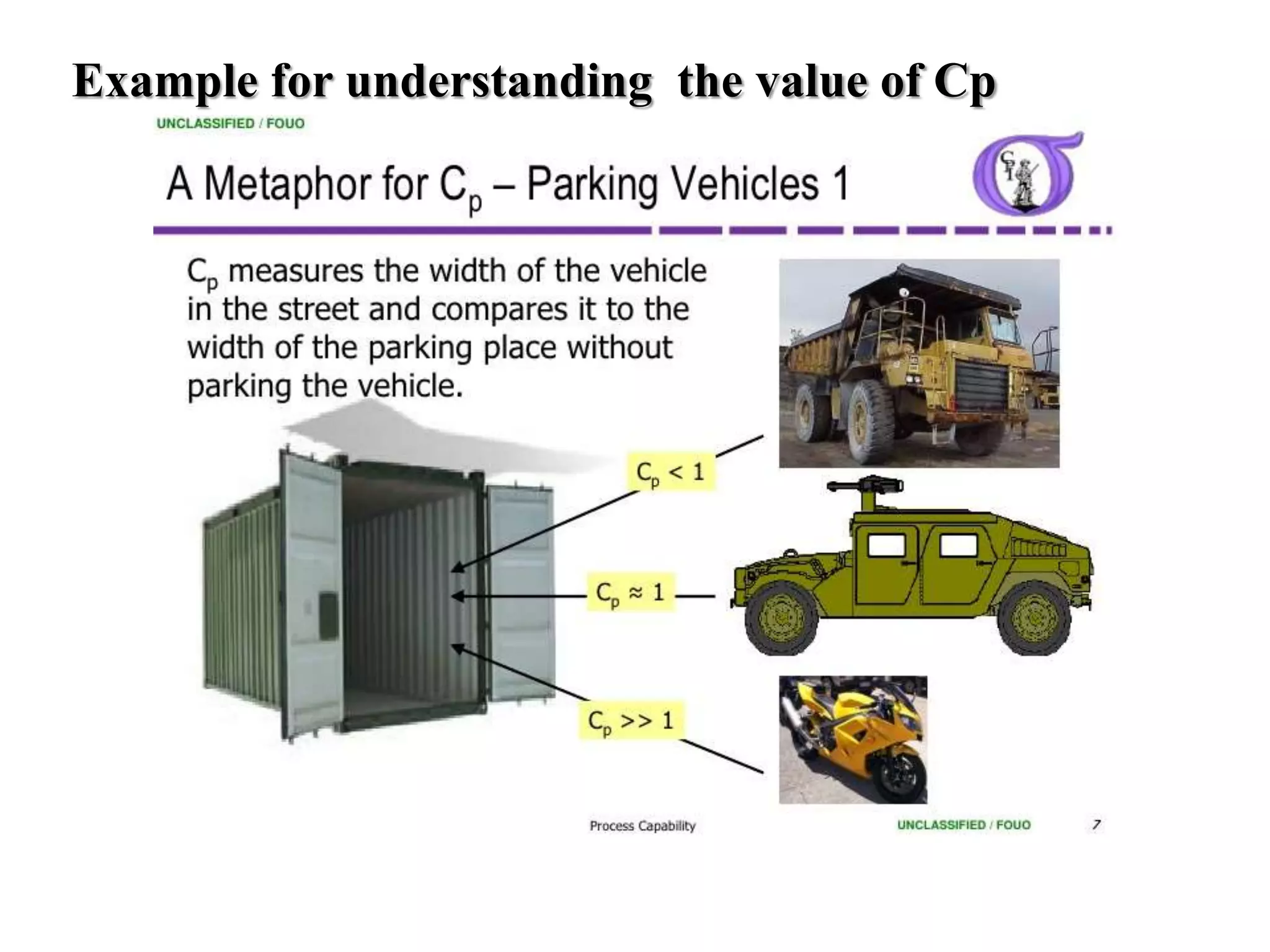 Example for understanding the value of Cp

UNCLASSIFIED / FOUO

A Metaphor for $C_p$ – Parking Vehicles 1

CPI

$C_p$ measures the width of the vehicle in the street and compares it to the width of the parking place without parking the vehicle.

$C_p < 1$

$C_p \approx 1$

$C_p >> 1$

Process Capability

UNCLASSIFIED / FOUO

7